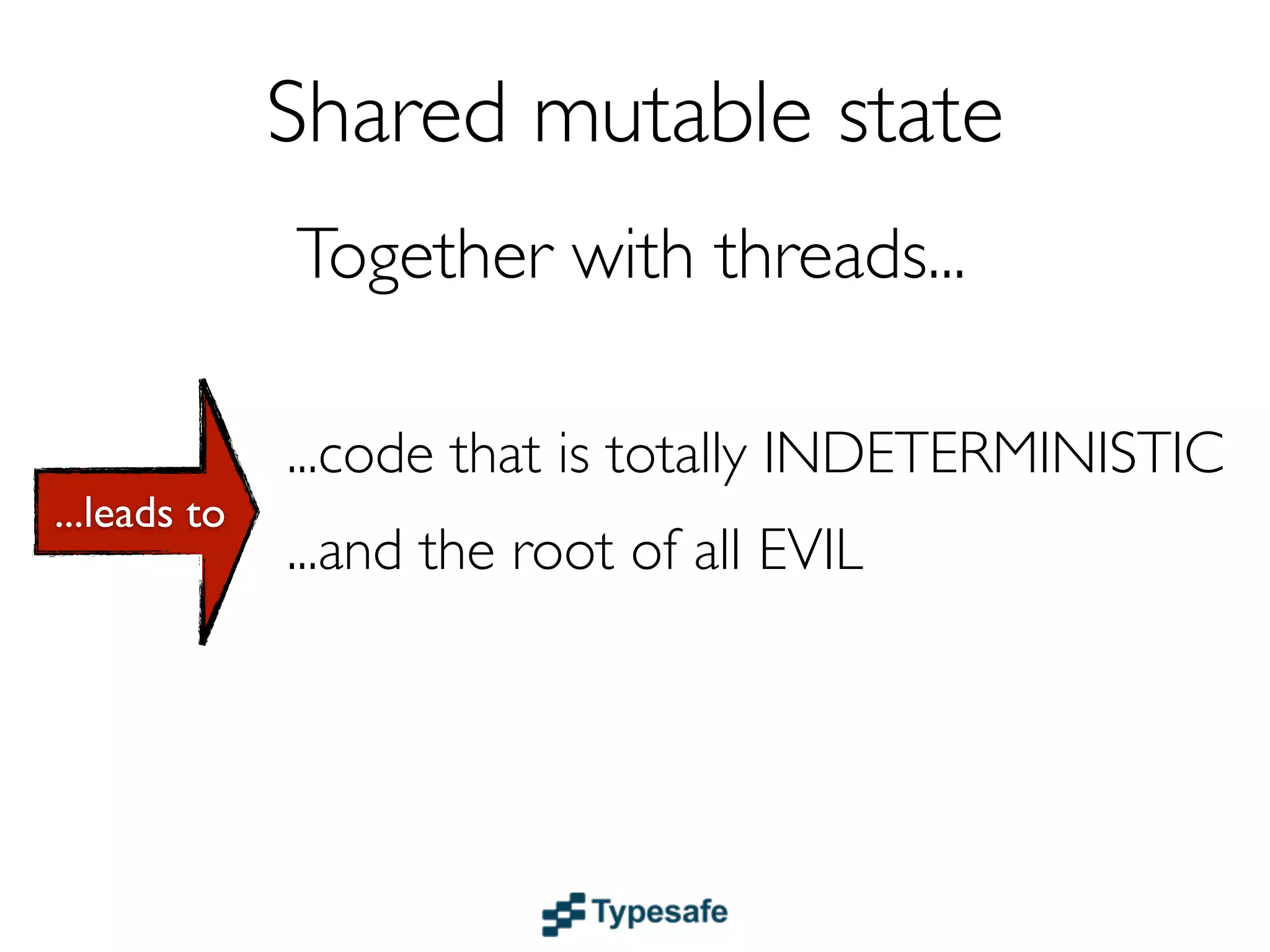 Shared mutable state

Together with threads...

...leads to

...code that is totally INDETERMINISTIC

...and the root of all EVIL

Typesafe